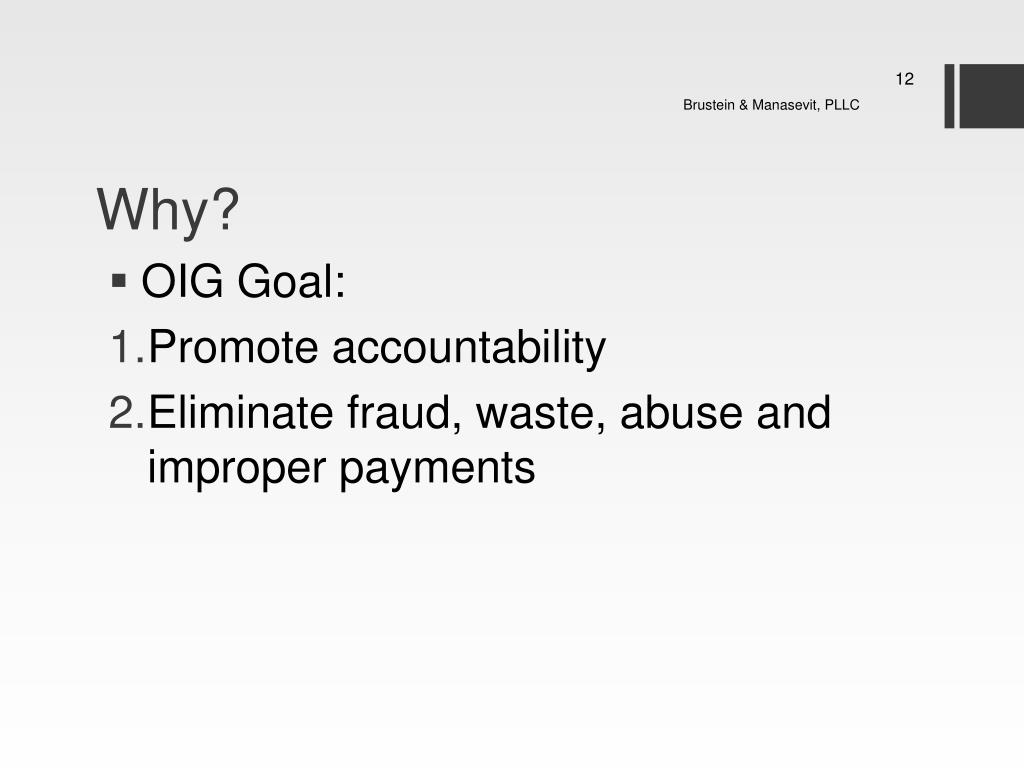 12

Brustein & Manasevit, PLLC

Why?

▪ OIG Goal:

1. Promote accountability

2. Eliminate fraud, waste, abuse and improper payments